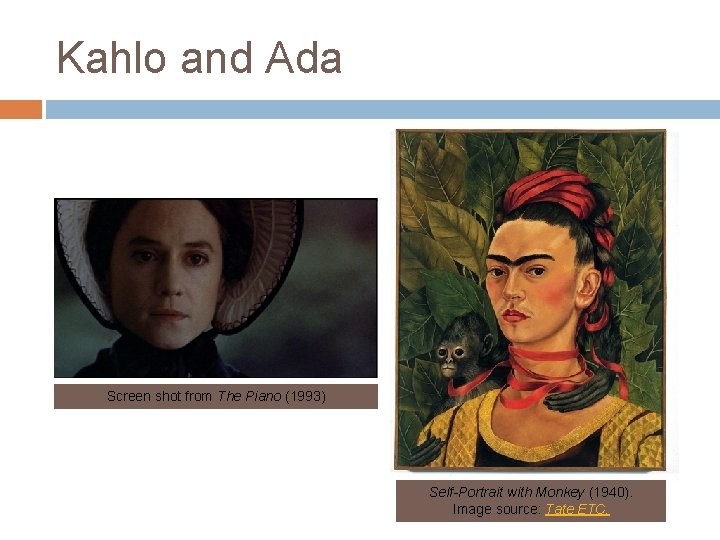 Kahlo and Ada

Screen shot from The Piano (1993)

Self-Portrait with Monkey (1940). Image source: Tate ETC.